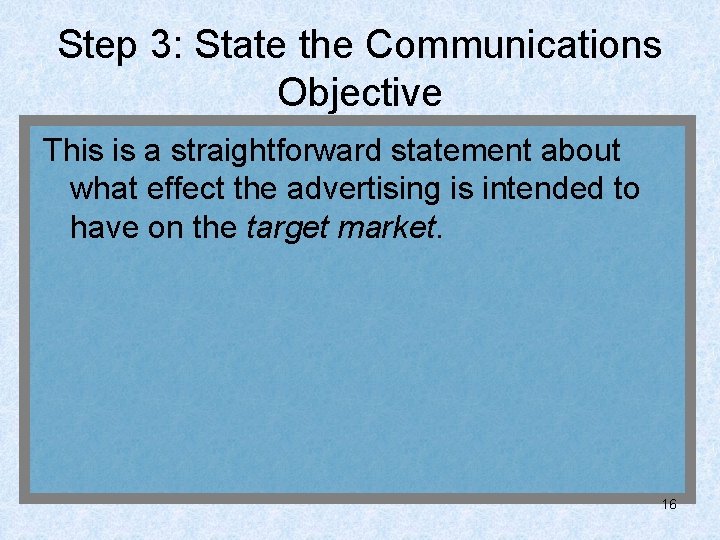 Step 3: State the Communications Objective

This is a straightforward statement about what effect the advertising is intended to have on the target market.

16